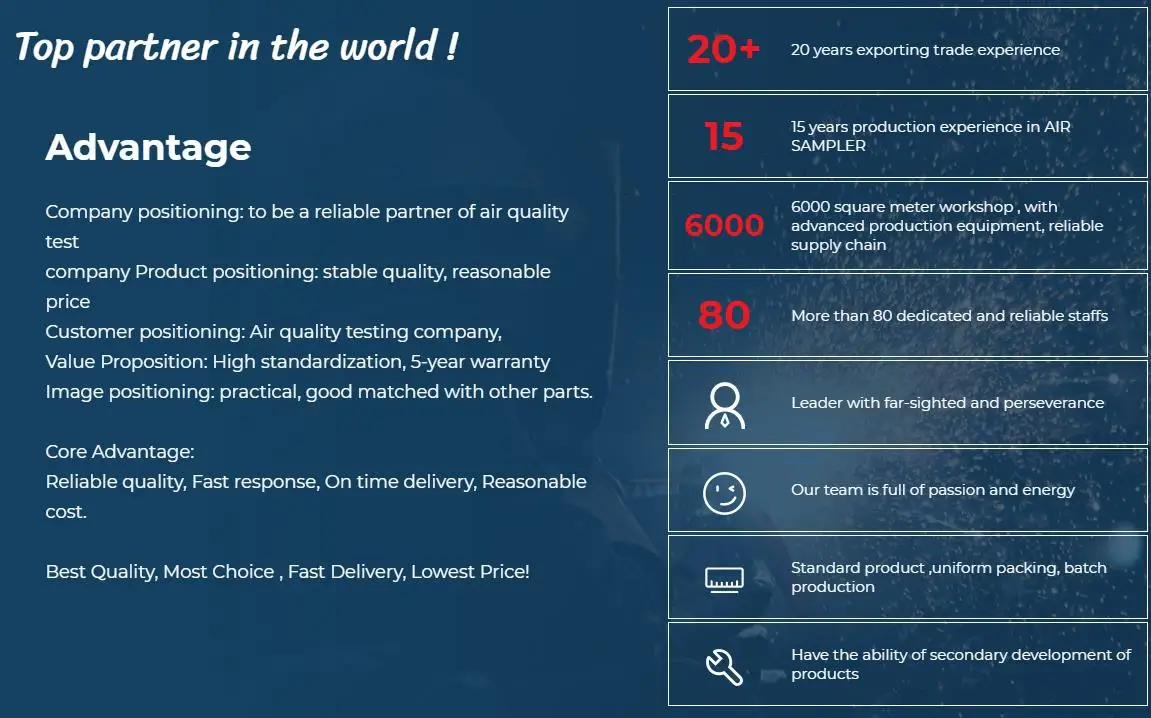 Top partner in the world !

Advantage

Company positioning: to be a reliable partner of air quality test
company Product positioning: stable quality, reasonable price
Customer positioning: Air quality testing company,
Value Proposition: High standardization, 5-year warranty
Image positioning: practical, good matched with other parts.

Core Advantage:
Reliable quality, Fast response, On time delivery, Reasonable cost.

Best Quality, Most Choice , Fast Delivery, Lowest Price!

20+
20 years exporting trade experience

15
15 years production experience in AIR SAMPLER

6000
6000 square meter workshop , with advanced production equipment, reliable supply chain

80
More than 80 dedicated and reliable staffs

Leader with far-sighted and perseverance

Our team is full of passion and energy

Standard product ,uniform packing, batch production

Have the ability of secondary development of products